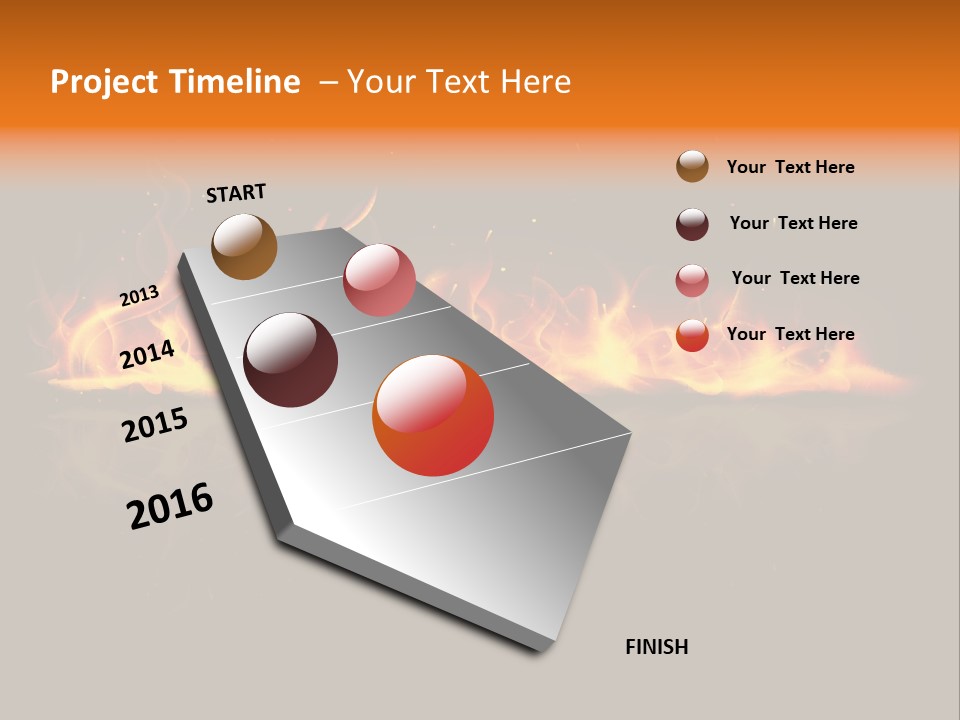 Project Timeline – Your Text Here

Your Text Here

Your Text Here

Your Text Here

Your Text Here

START

2013

2014

2015

2016

FINISH